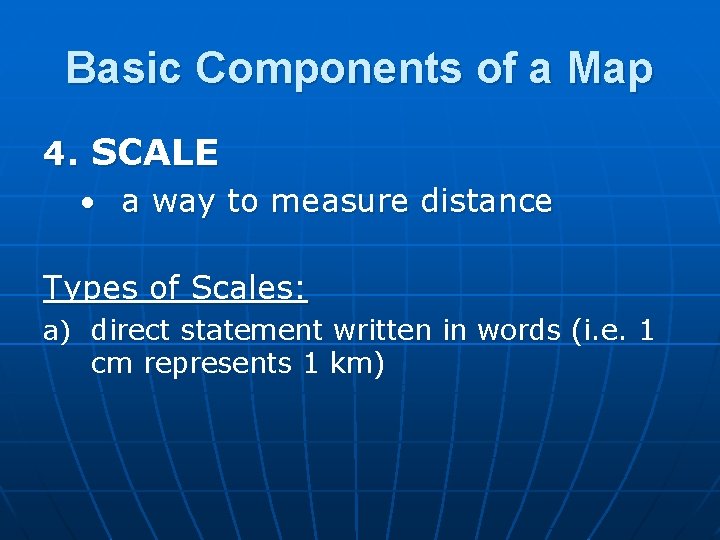 Basic Components of a Map

4. SCALE

• a way to measure distance

Types of Scales:

a) direct statement written in words (i.e. 1 cm represents 1 km)